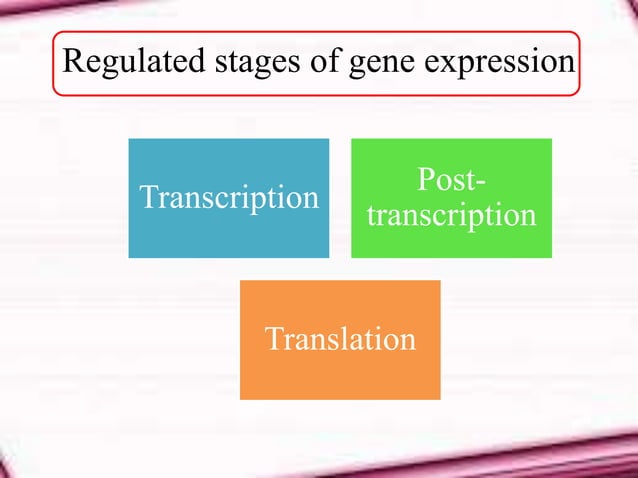 Regulated stages of gene expression

Transcription

Post-transcription

Translation